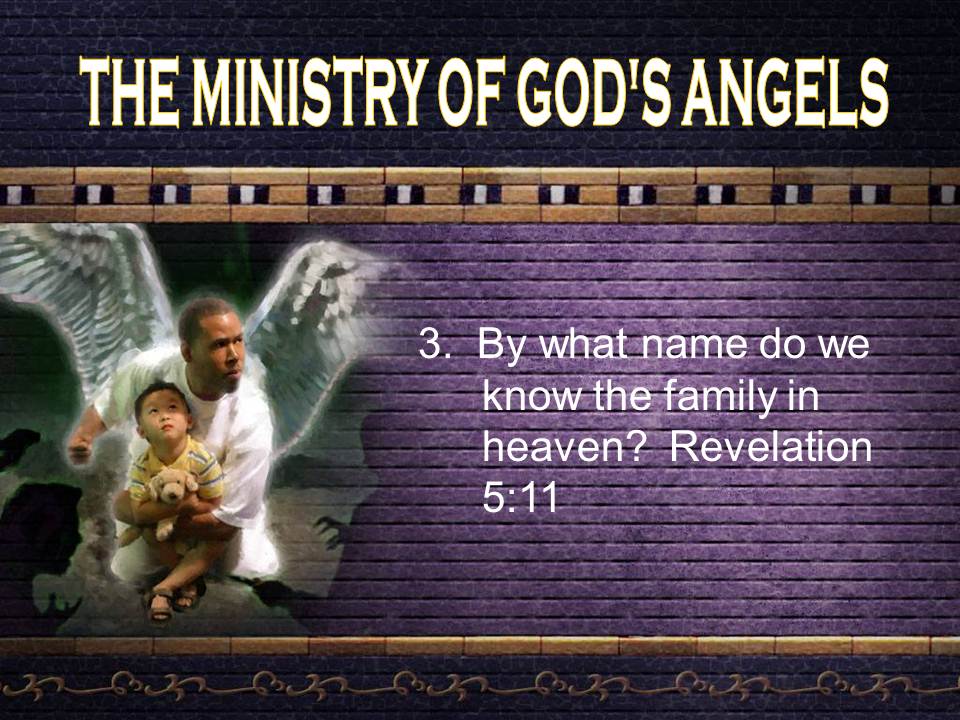 THE MINISTRY OF GOD'S ANGELS

3. By what name do we know the family in heaven? Revelation 5:11